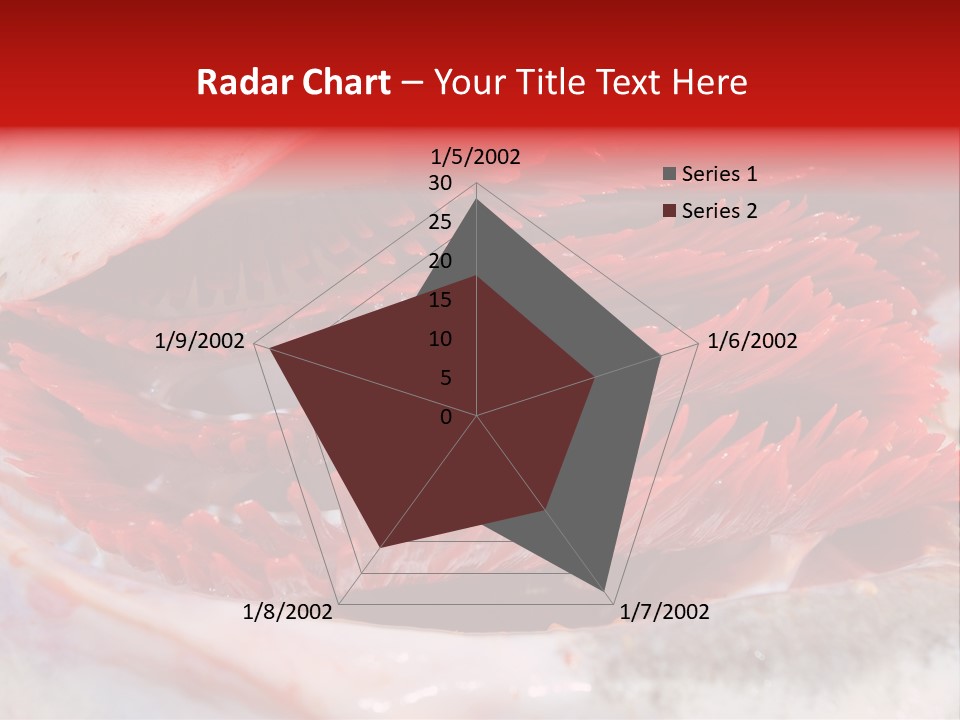 Radar Chart – Your Title Text Here

1/5/2002
30
25
20
15
10
5
0
1/6/2002
1/7/2002
1/8/2002
1/9/2002

Series 1
Series 2